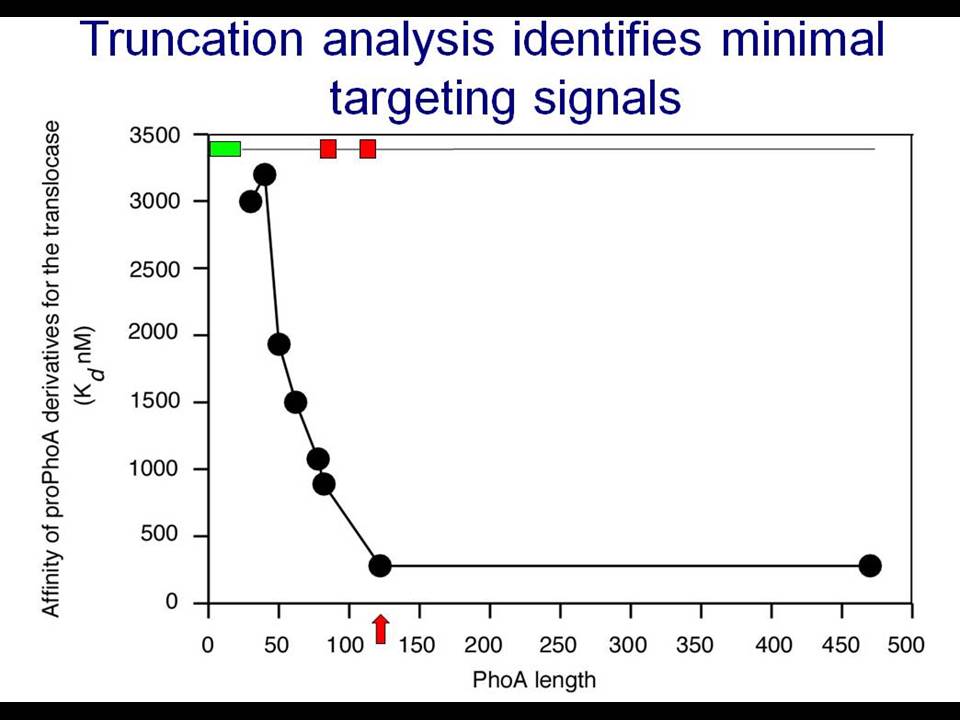 Truncation analysis identifies minimal targeting signals

Affinity of proPhoA derivatives for the translocase ($K_d$ nM)

3500
3000
2500
2000
1500
1000
500
0

0 50 100 150 200 250 300 350 400 450 500

PhoA length